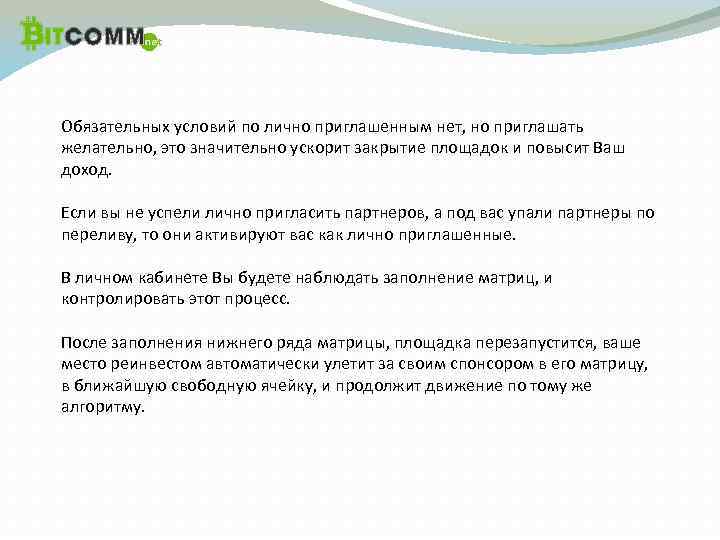 BITCOMM.net

Обязательных условий по лично приглашенным нет, но приглашать желательно, это значительно ускорит закрытие площадок и повысит Ваш доход.

Если вы не успели лично пригласить партнеров, а под вас упали партнеры по переливу, то они активируют вас как лично приглашенные.

В личном кабинете Вы будете наблюдать заполнение матриц, и контролировать этот процесс.

После заполнения нижнего ряда матрицы, площадка перезапустится, ваше место реинвестом автоматически улетит за своим спонсором в его матрицу, в ближайшую свободную ячейку, и продолжит движение по тому же алгоритму.